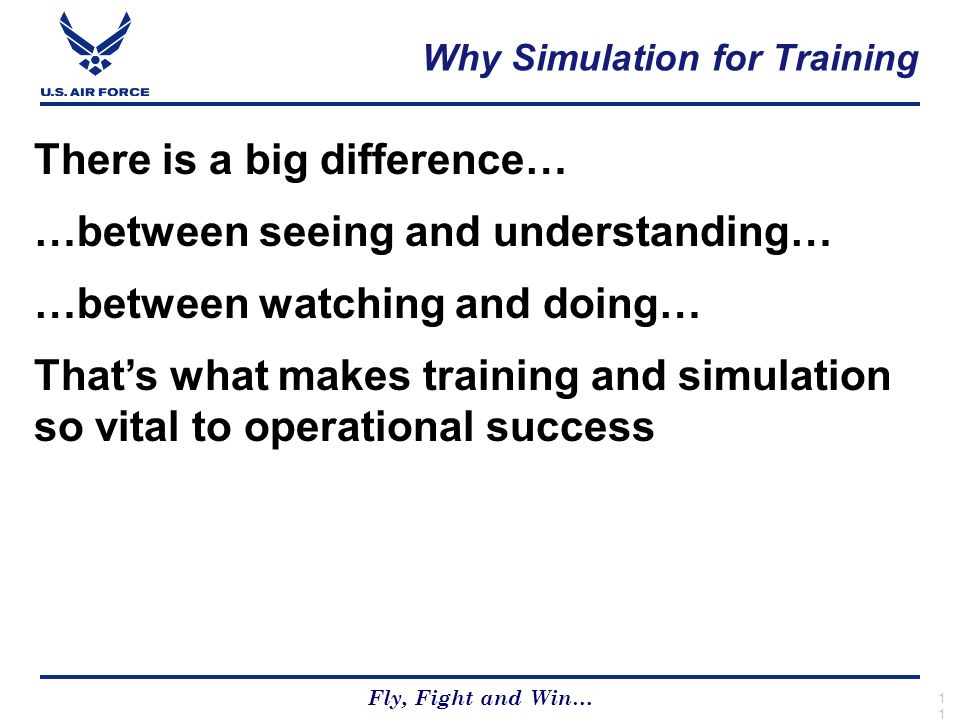 U.S. AIR FORCE

Why Simulation for Training

There is a big difference…

…between seeing and understanding…

…between watching and doing…

That's what makes training and simulation so vital to operational success

Fly, Fight and Win…

11